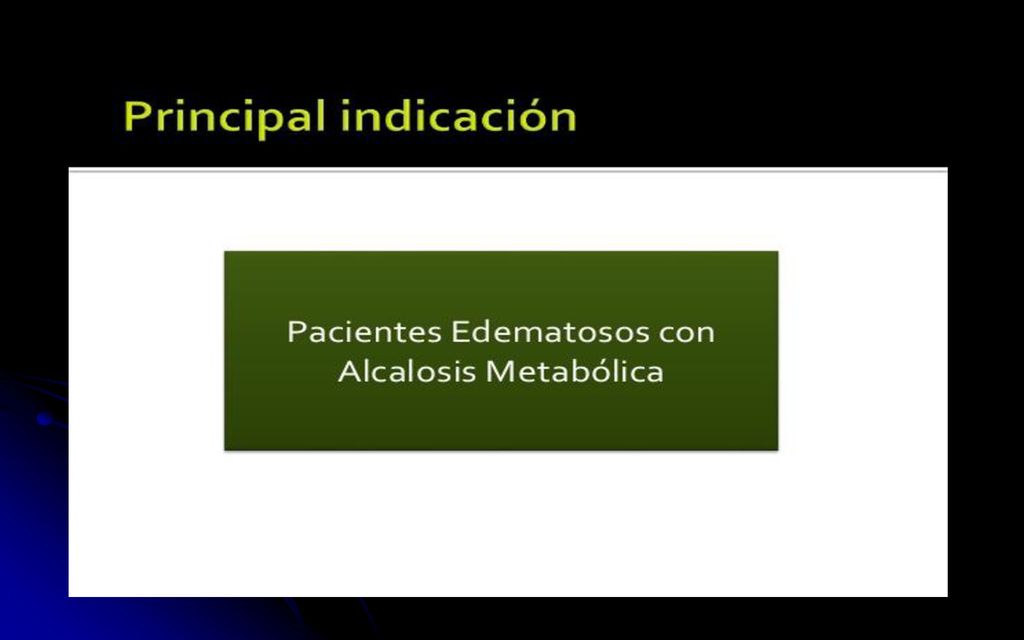 Principal indicación

Pacientes Edematosos con Alcalosis Metabólica